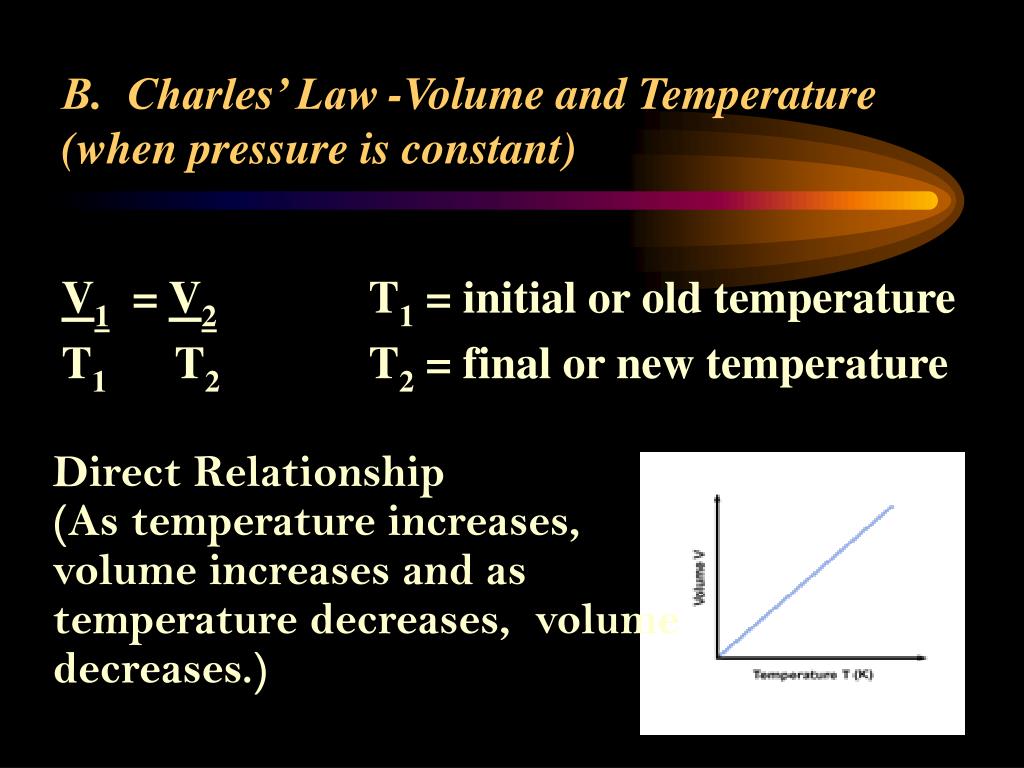 B. Charles' Law -Volume and Temperature (when pressure is constant)

$\frac{V_1}{T_1} = \frac{V_2}{T_2}$

$T_1$ = initial or old temperature
$T_2$ = final or new temperature

Direct Relationship
(As temperature increases, volume increases and as temperature decreases, volume decreases.)

Volume V
Temperature T (K)